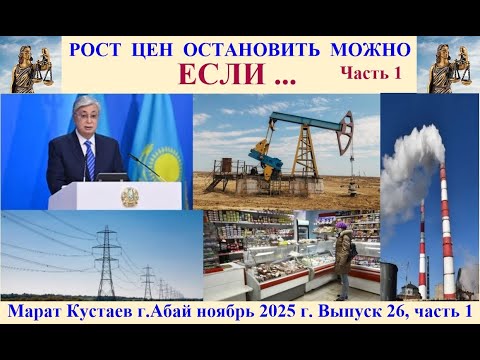 РОСТ ЦЕН ОСТАНОВИТЬ МОЖНО
ЕСЛИ ...
Часть 1

Марат Кустаев г.Абай ноябрь 2025 г. Выпуск 26, часть 1